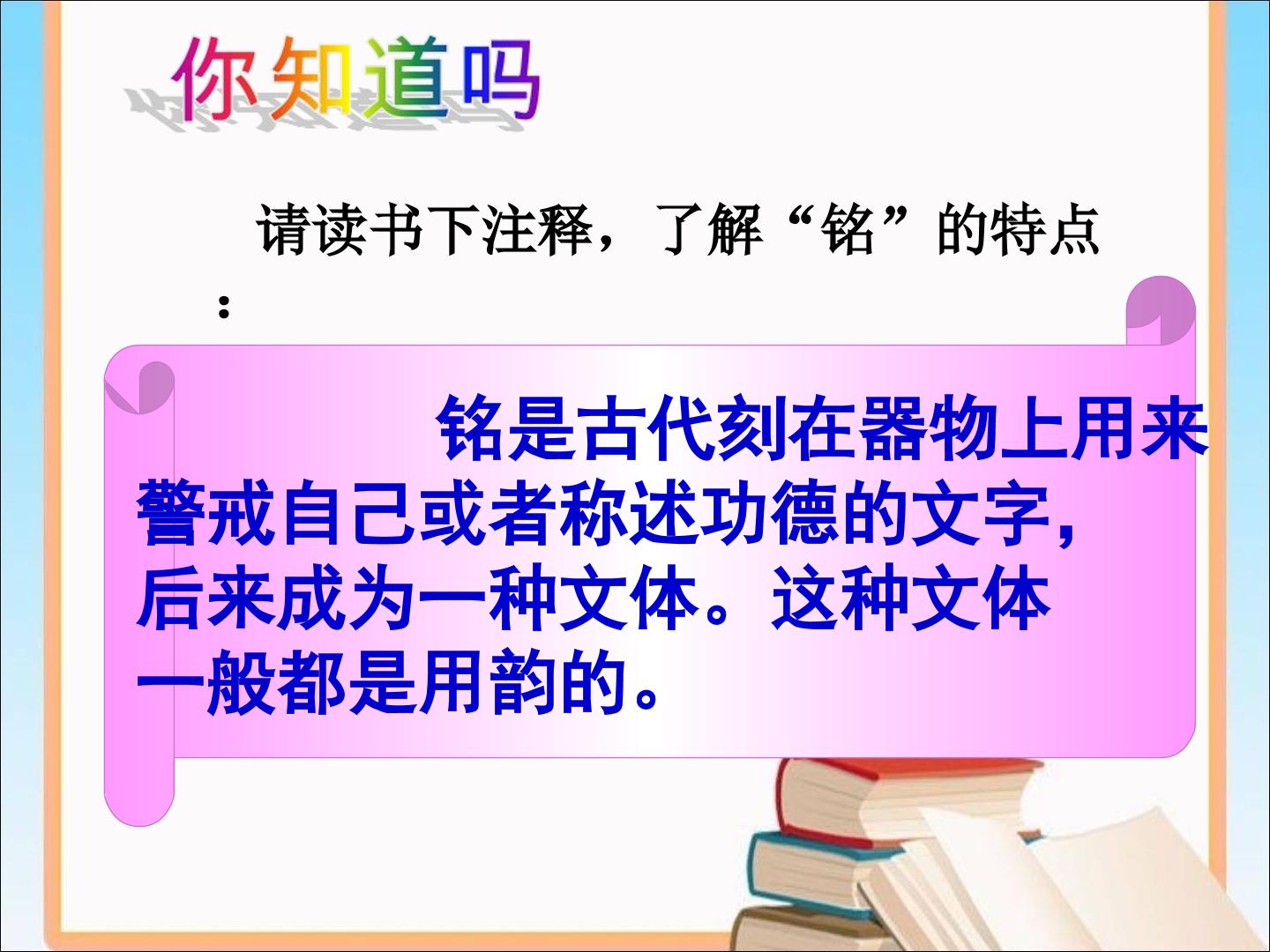 你知道吗

请读书下注释，了解“铭”的特点：

铭是古代刻在器物上用来警戒自己或者称述功德的文字，后来成为一种文体。这种文体一般都是用韵的。